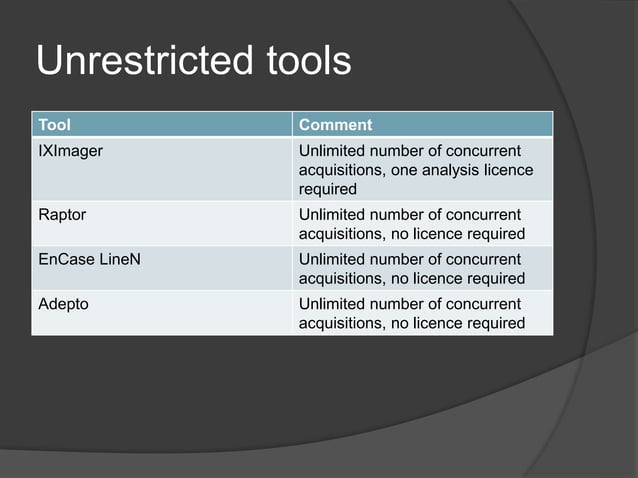 Unrestricted tools

| Tool | Comment |
|---|---|
| IXImager | Unlimited number of concurrent acquisitions, one analysis licence required |
| Raptor | Unlimited number of concurrent acquisitions, no licence required |
| EnCase LineN | Unlimited number of concurrent acquisitions, no licence required |
| Adepto | Unlimited number of concurrent acquisitions, no licence required |